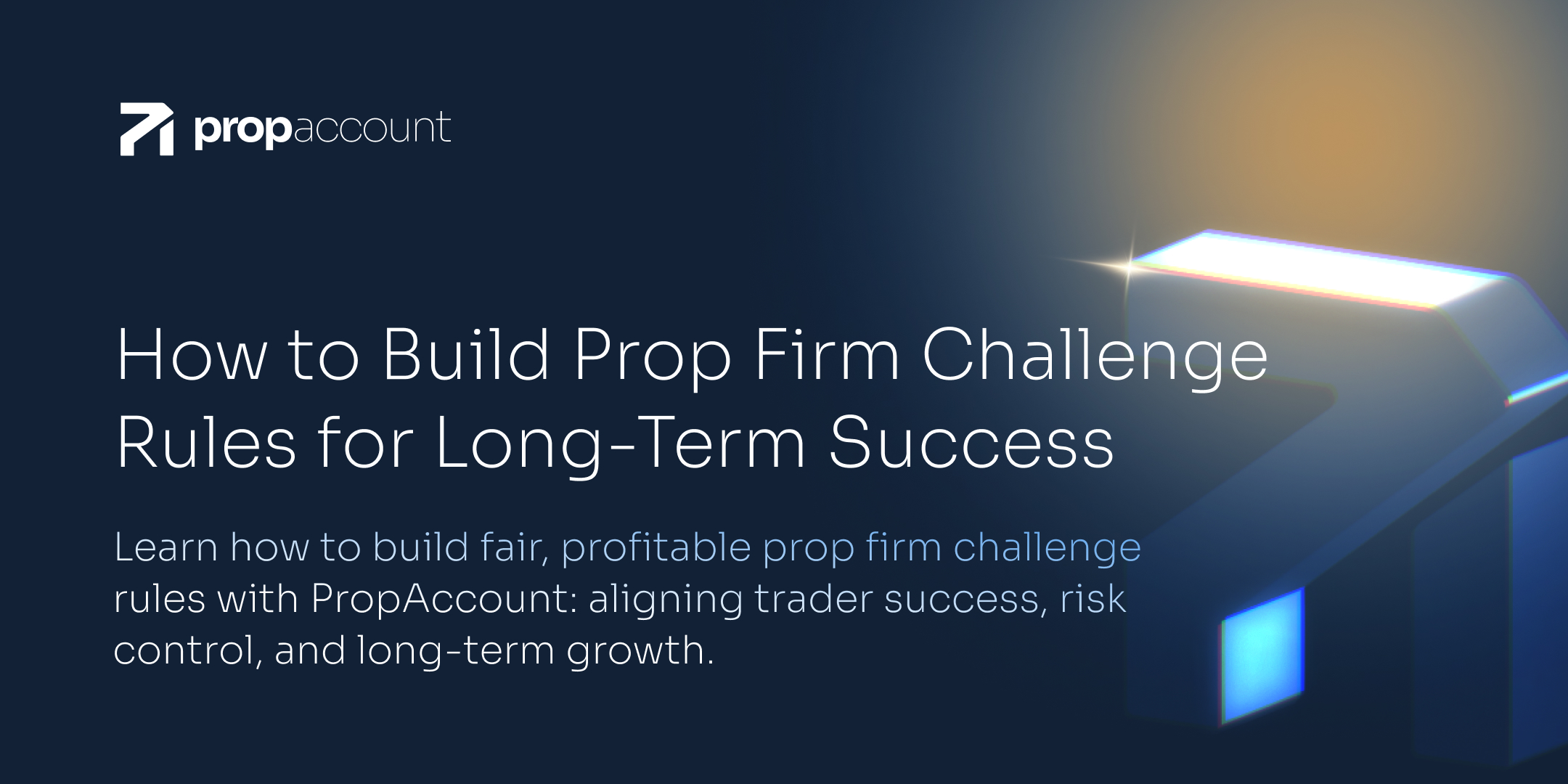 propaccount

How to Build Prop Firm Challenge Rules for Long-Term Success

Learn how to build fair, profitable prop firm challenge rules with PropAccount: aligning trader success, risk control, and long-term growth.